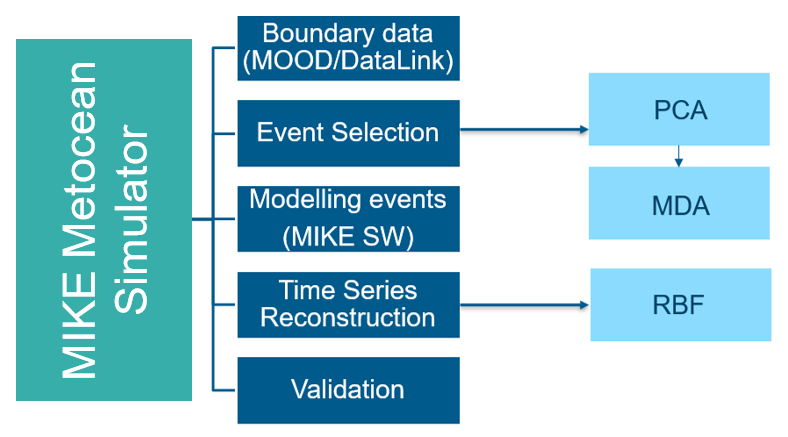 MIKE Metocean Simulator

Boundary data (MOOD/DataLink)

Event Selection

Modelling events (MIKE SW)

Time Series Reconstruction

Validation

PCA

MDA

RBF